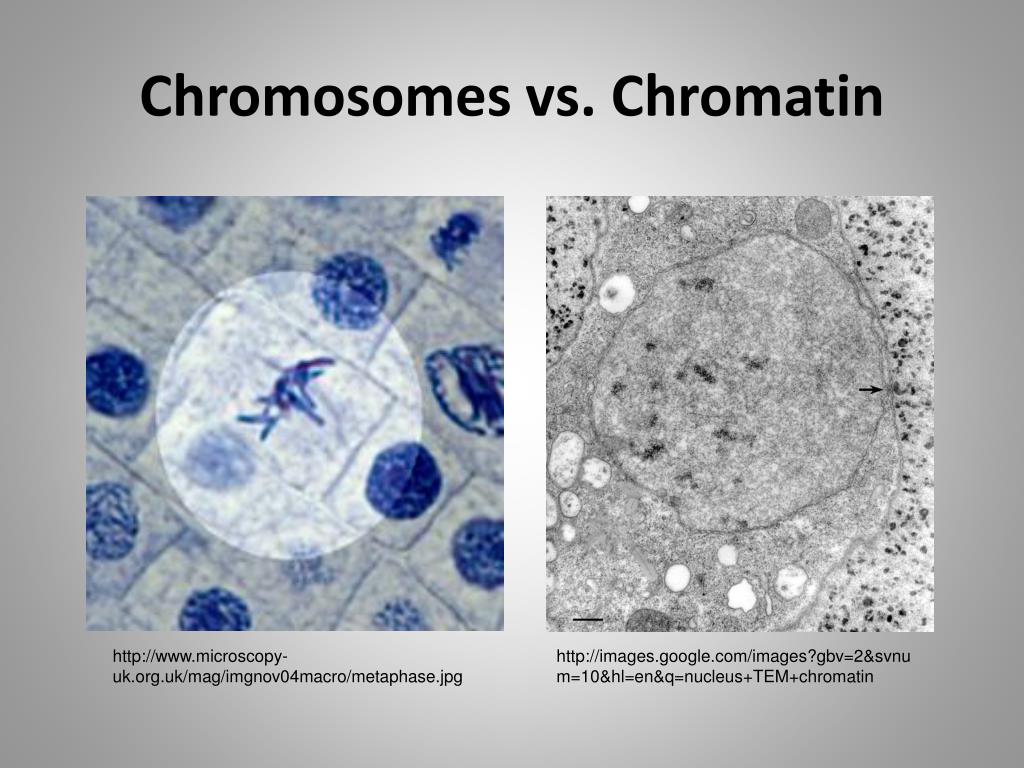 Chromosomes vs. Chromatin

http://www.microscopy-uk.org.uk/mag/imgnov04macro/metaphase.jpg

http://images.google.com/images?gbv=2&svnum=10&hl=en&q=nucleus+TEM+chromatin